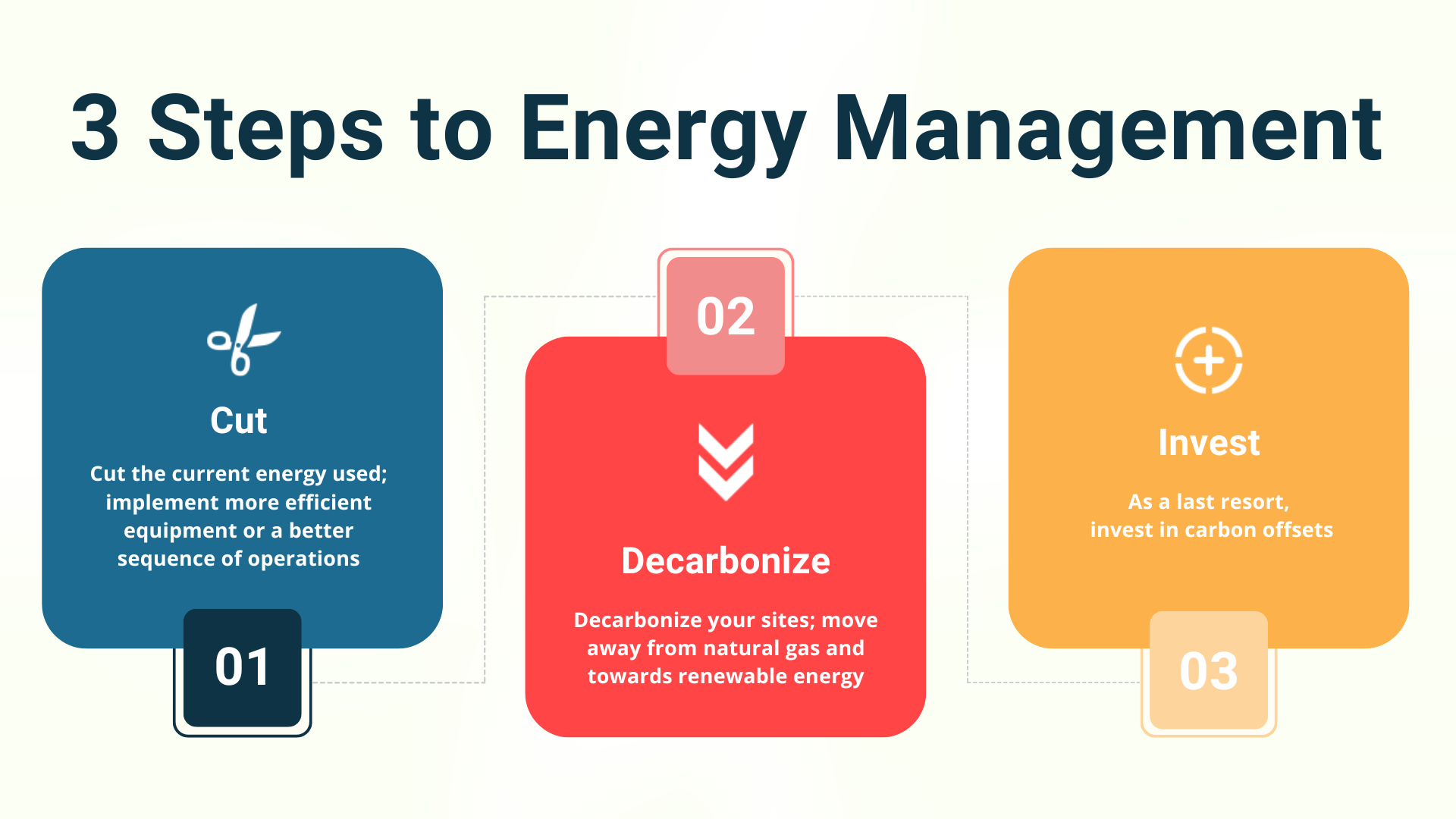 3 Steps to Energy Management

Cut

Cut the current energy used; implement more efficient equipment or a better sequence of operations

01

02

Decarbonize

Decarbonize your sites; move away from natural gas and towards renewable energy

Invest

As a last resort, invest in carbon offsets

03